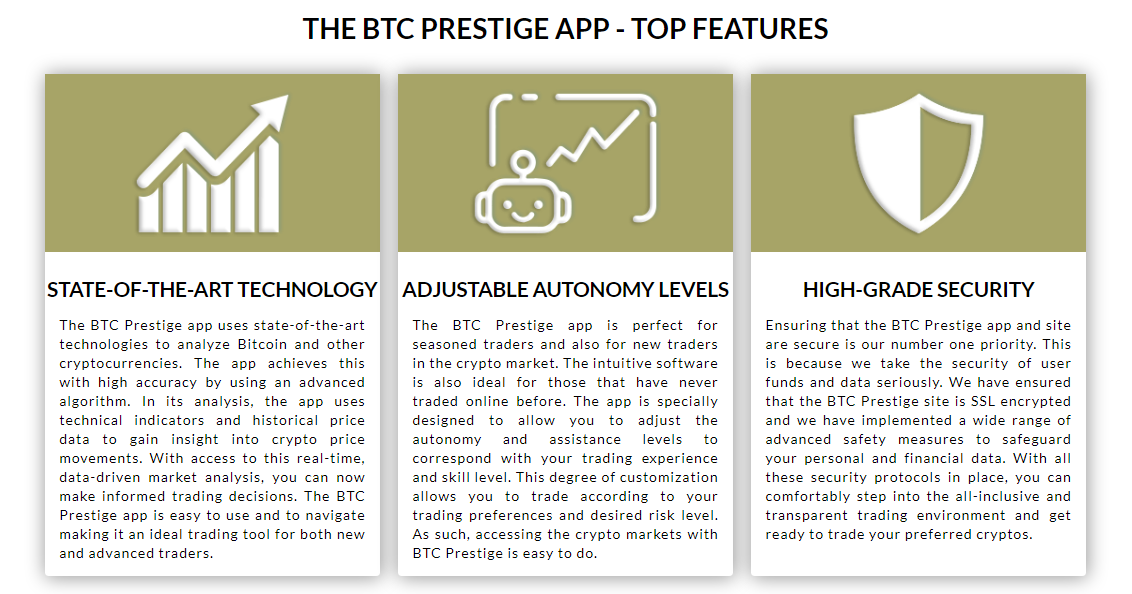 THE BTC PRESTIGE APP - TOP FEATURES

STATE-OF-THE-ART TECHNOLOGY

The BTC Prestige app uses state-of-the-art technologies to analyze Bitcoin and other cryptocurrencies. The app achieves this with high accuracy by using an advanced algorithm. In its analysis, the app uses technical indicators and historical price data to gain insight into crypto price movements. With access to this real-time, data-driven market analysis, you can now make informed trading decisions. The BTC Prestige app is easy to use and to navigate making it an ideal trading tool for both new and advanced traders.

ADJUSTABLE AUTONOMY LEVELS

The BTC Prestige app is perfect for seasoned traders and also for new traders in the crypto market. The intuitive software is also ideal for those that have never traded online before. The app is specially designed to allow you to adjust the autonomy and assistance levels to correspond with your trading experience and skill level. This degree of customization allows you to trade according to your trading preferences and desired risk level. As such, accessing the crypto markets with BTC Prestige is easy to do.

HIGH-GRADE SECURITY

Ensuring that the BTC Prestige app and site are secure is our number one priority. This is because we take the security of user funds and data seriously. We have ensured that the BTC Prestige site is SSL encrypted and we have implemented a wide range of advanced safety measures to safeguard your personal and financial data. With all these security protocols in place, you can comfortably step into the all-inclusive and transparent trading environment and get ready to trade your preferred cryptos.